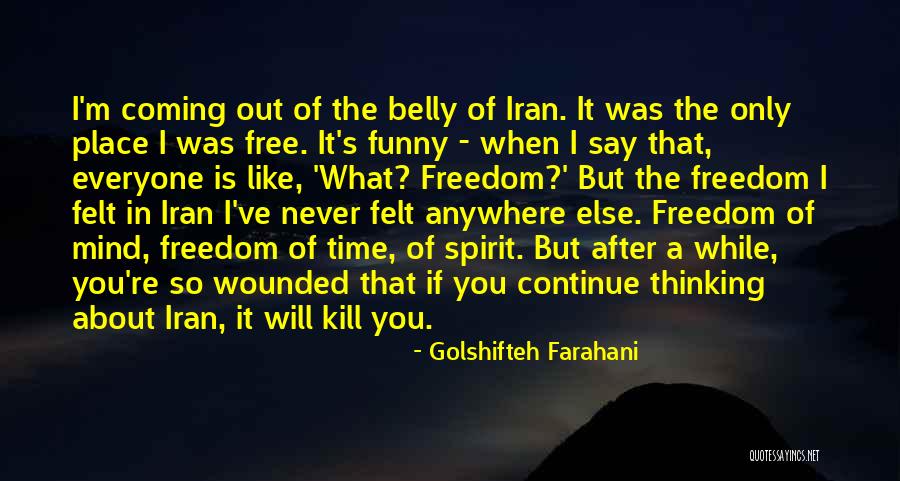 I'm coming out of the belly of Iran. It was the only place I was free. It's funny - when I say that, everyone is like, 'What? Freedom?' But the freedom I felt in Iran I've never felt anywhere else. Freedom of mind, freedom of time, of spirit. But after a while, you're so wounded that if you continue thinking about Iran, it will kill you.

- Golshifteh Farahani

QUOTESSAYINGS.NET